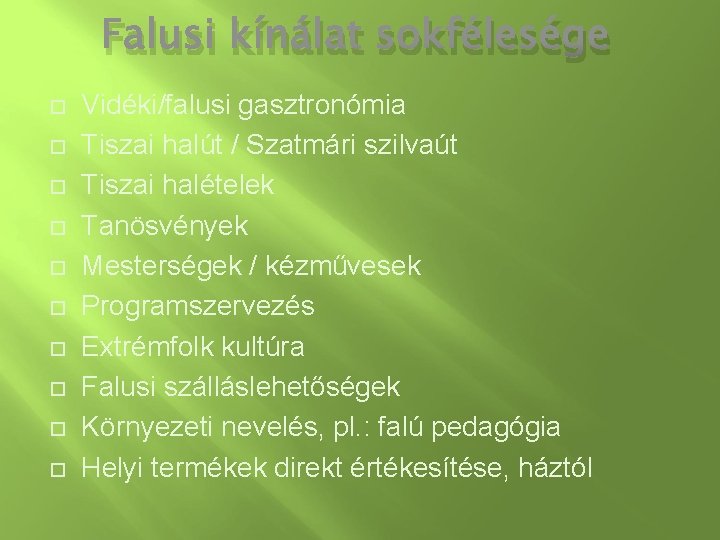 Falusi kínálat sokfélesége

Vidéki/falusi gasztronómia
Tiszai halút / Szatmári szilvaút
Tiszai halételek
Tanösvények
Mesterségek / kézművesek
Programszervezés
Extrémfolk kultúra
Falusi szálláslehetőségek
Környezeti nevelés, pl.: falú pedagógia
Helyi termékek direkt értékesítése, háztól